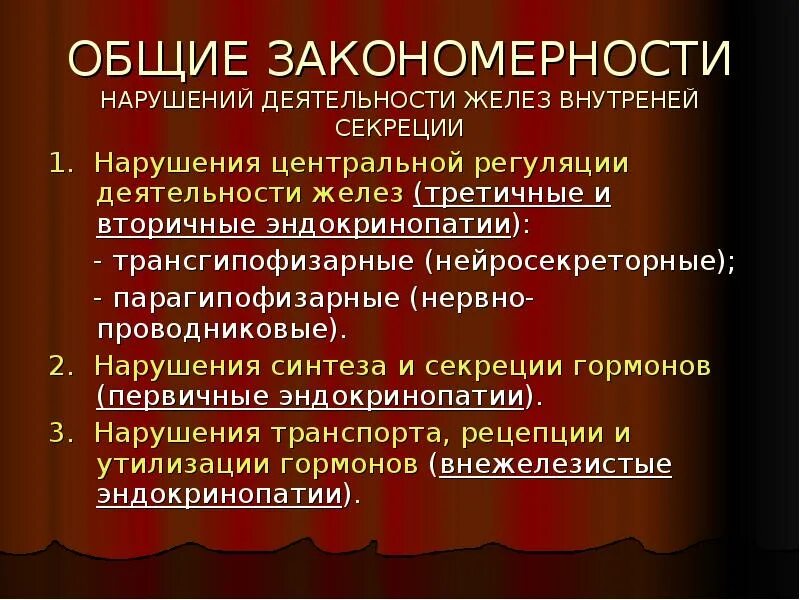 ОБЩИЕ ЗАКОНОМЕРНОСТИ
НАРУШЕНИЙ ДЕЯТЕЛЬНОСТИ ЖЕЛЕЗ ВНУТРЕНЕЙ СЕКРЕЦИИ

1. Нарушения центральной регуляции деятельности желез (третичные и вторичные эндокринопатии):
- трансгипофизарные (нейросекреторные);
- парагипофизарные (нервно-проводниковые).
2. Нарушения синтеза и секреции гормонов (первичные эндокринопатии).
3. Нарушения транспорта, рецепции и утилизации гормонов (внежелезистые эндокринопатии).